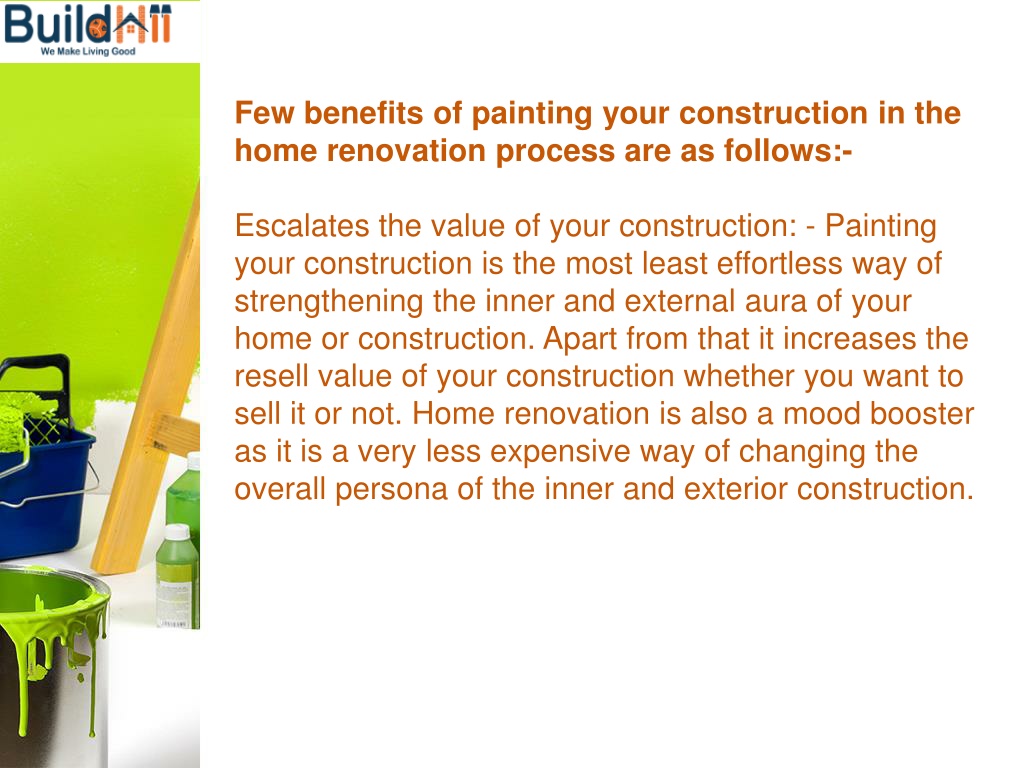 BuildAll
We Make Living Good

Few benefits of painting your construction in the home renovation process are as follows:-

Escalates the value of your construction: - Painting your construction is the most least effortless way of strengthening the inner and external aura of your home or construction. Apart from that it increases the resell value of your construction whether you want to sell it or not. Home renovation is also a mood booster as it is a very less expensive way of changing the overall persona of the inner and exterior construction.